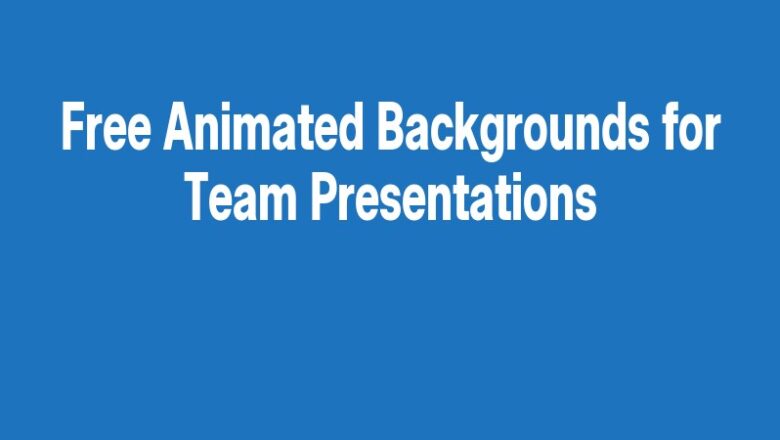 Free Animated Backgrounds for Team Presentations